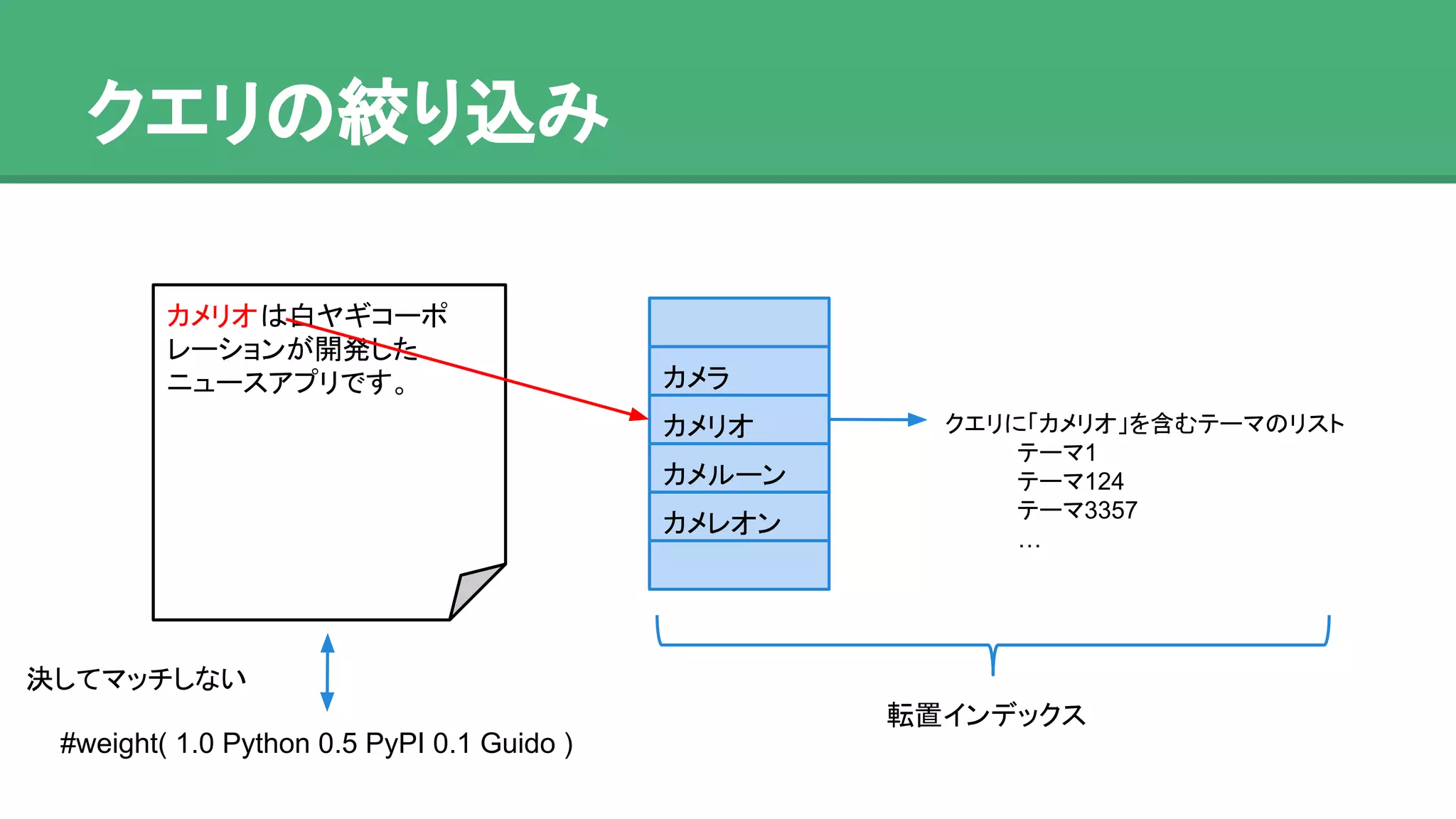 クエリの絞り込み

カメリオは白ヤギコーポレーションが開発したニュースアプリです。

カメラ
カメリオ
カメルーン
カメレオン

クエリに「カメリオ」を含むテーマのリスト
テーマ1
テーマ124
テーマ3357
…

決してマッチしない

#weight( 1.0 Python 0.5 PyPI 0.1 Guido )

転置インデックス